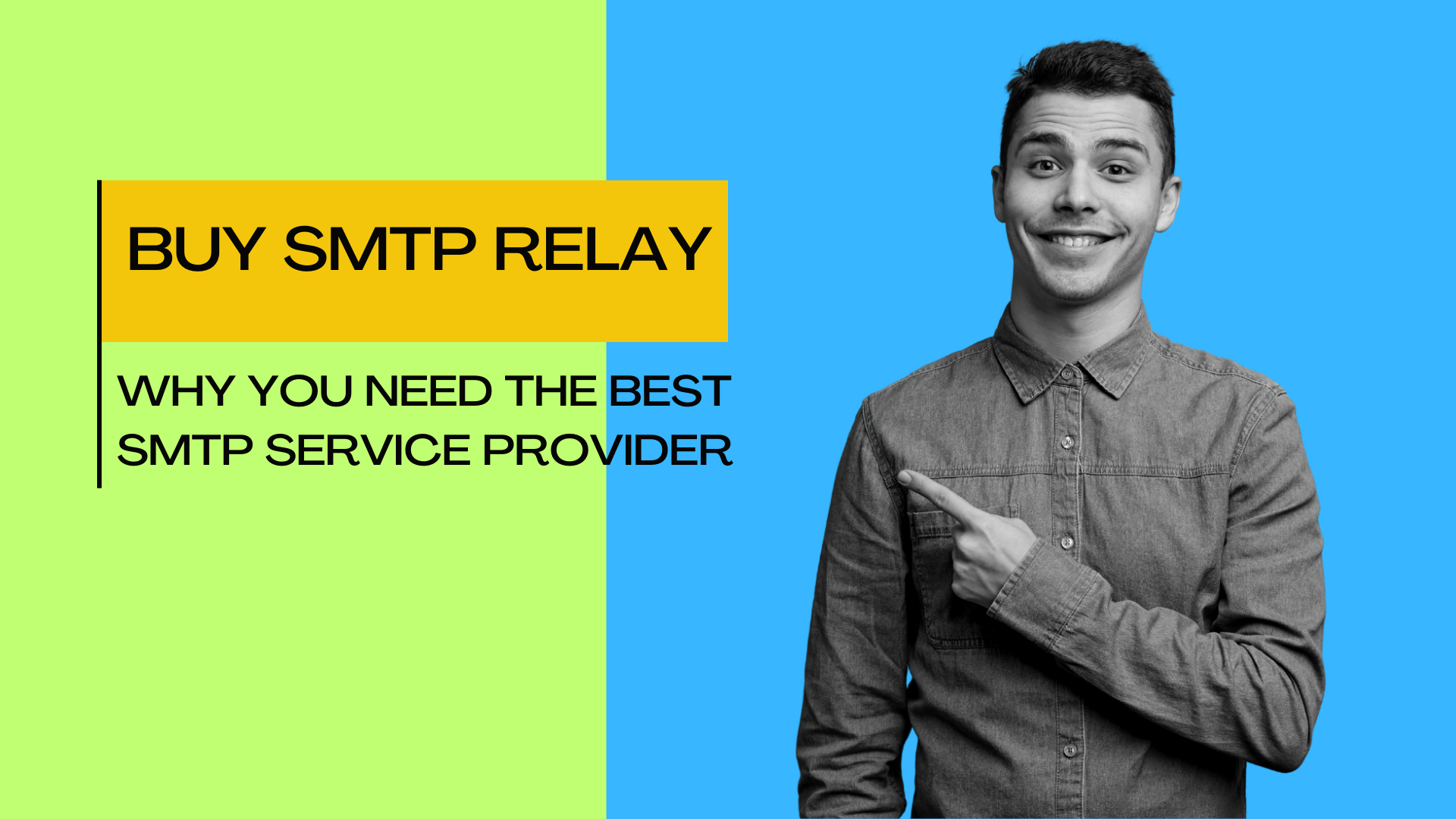 BUY SMTP RELAY

WHY YOU NEED THE BEST SMTP SERVICE PROVIDER